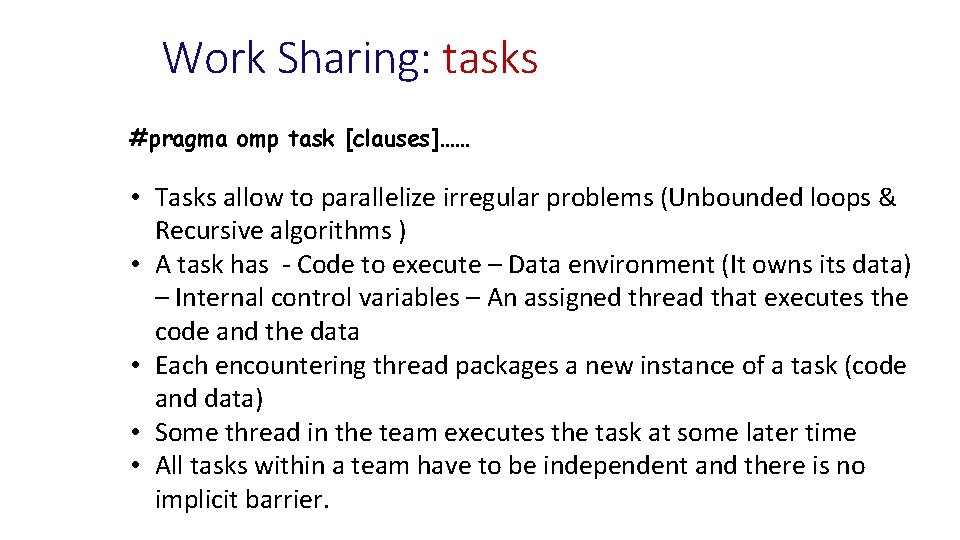 Work Sharing: tasks

#pragma omp task [clauses]……

• Tasks allow to parallelize irregular problems (Unbounded loops & Recursive algorithms )
• A task has - Code to execute – Data environment (It owns its data) – Internal control variables – An assigned thread that executes the code and the data
• Each encountering thread packages a new instance of a task (code and data)
• Some thread in the team executes the task at some later time
• All tasks within a team have to be independent and there is no implicit barrier.